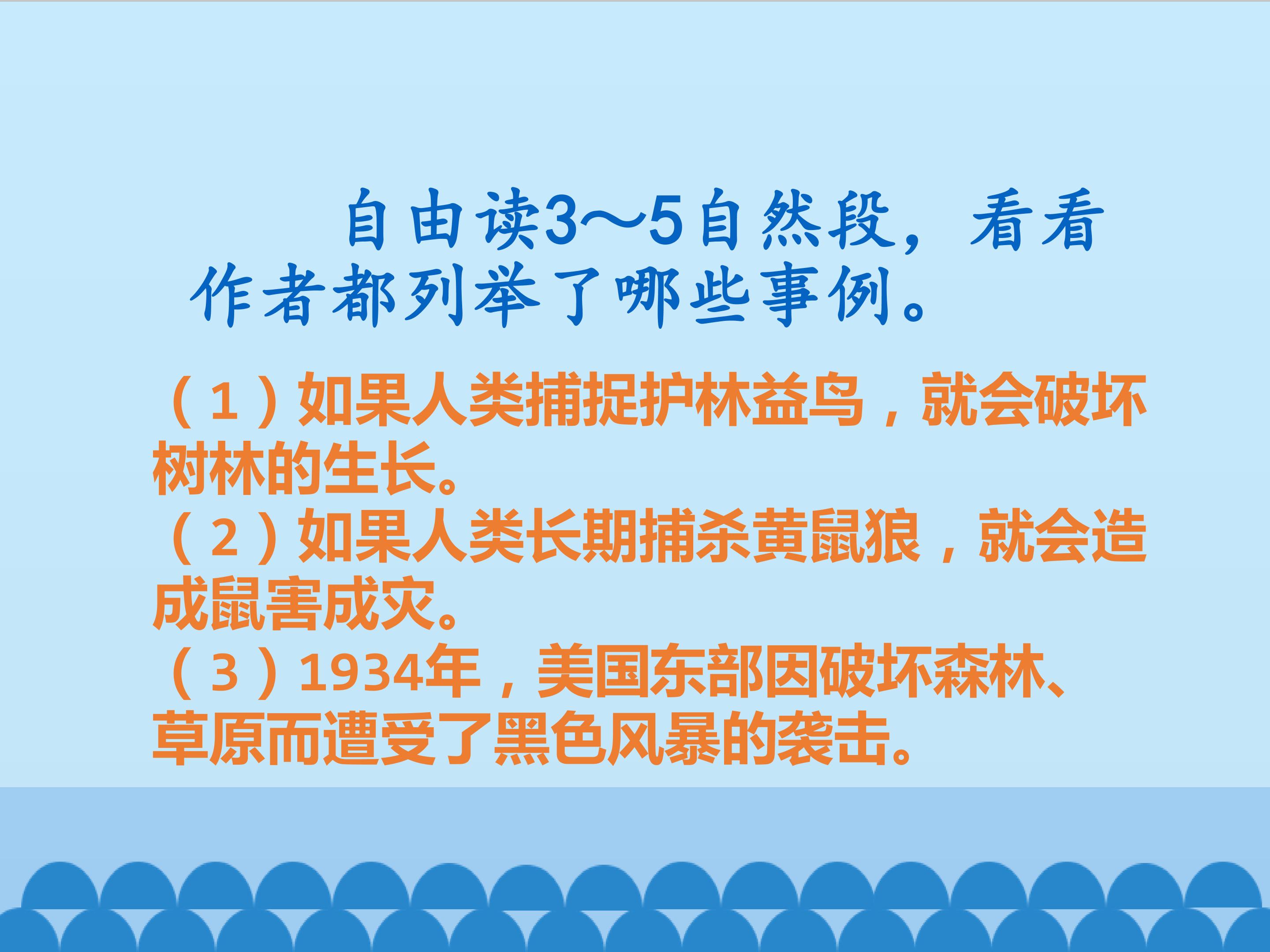 自由读3～5自然段，看看作者都列举了哪些事例。

（1）如果人类捕捉护林益鸟，就会破坏树林的生长。
（2）如果人类长期捕杀黄鼠狼，就会造成鼠害成灾。
（3）1934年，美国东部因破坏森林、草原而遭受了黑色风暴的袭击。